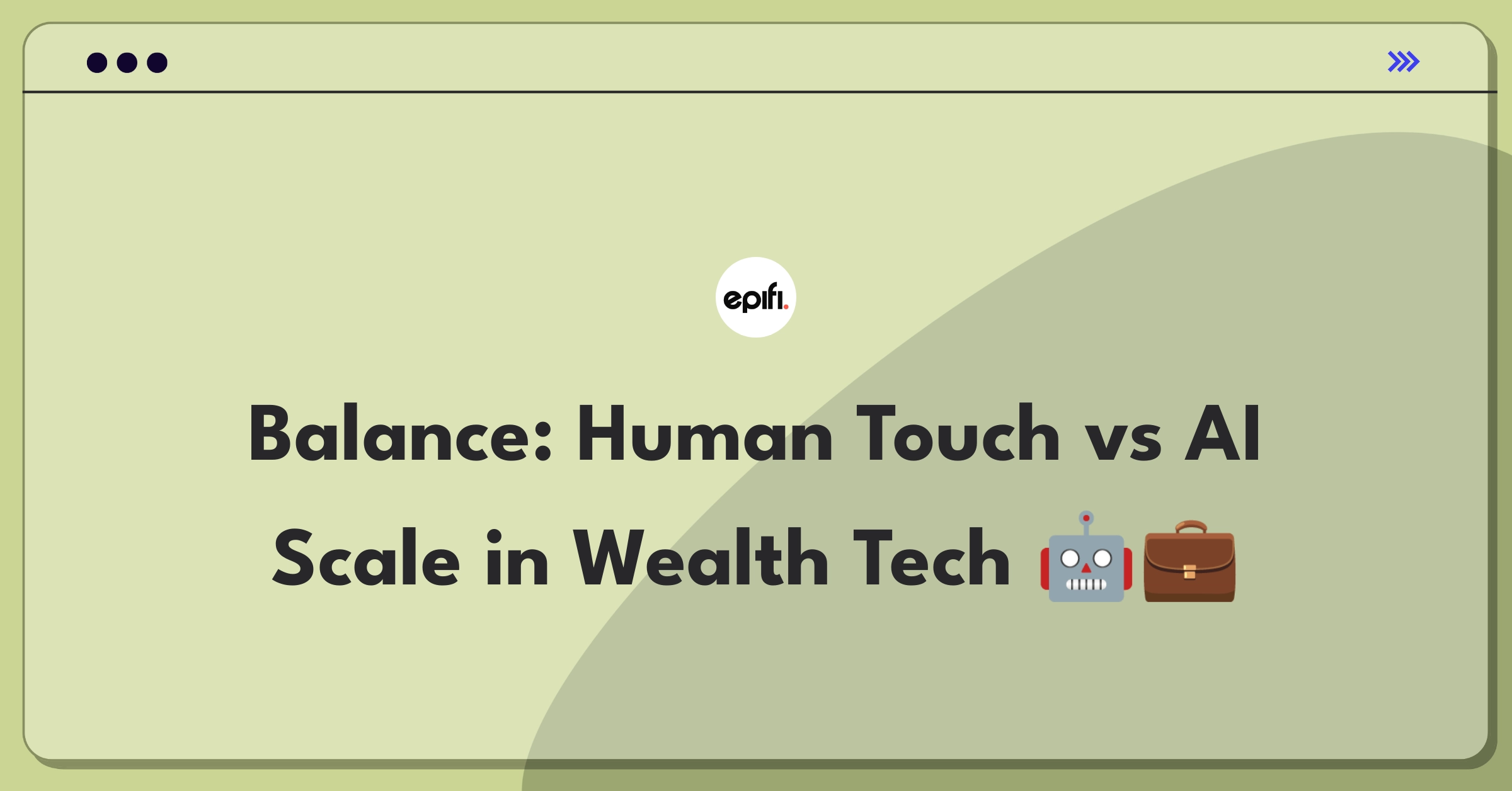 epifi.

Balance: Human Touch vs AI Scale in Wealth Tech 🤖💼